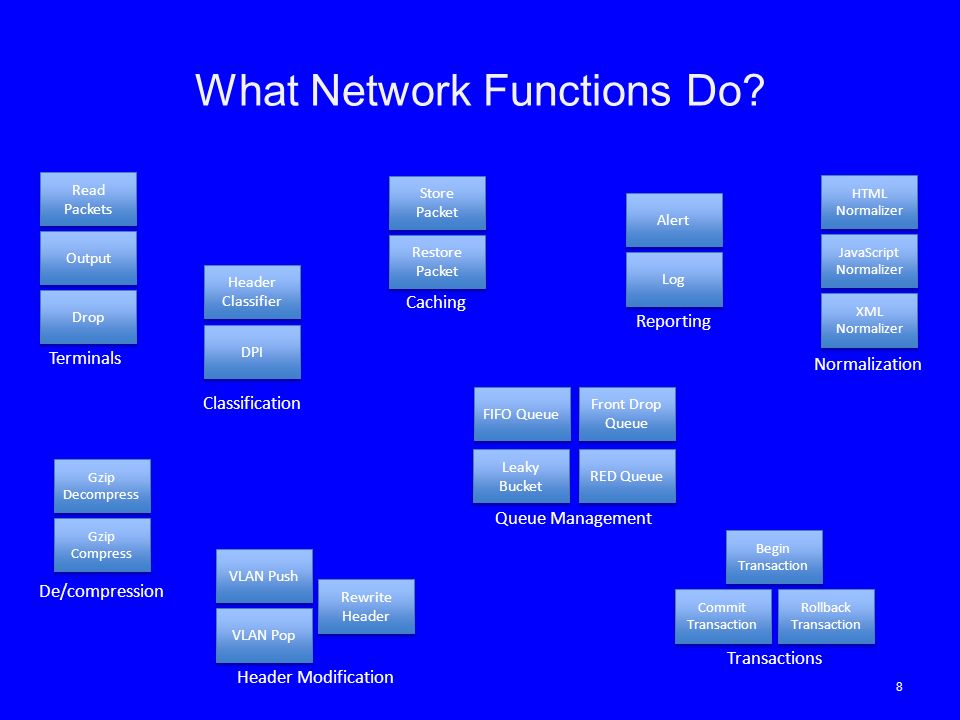 What Network Functions Do?

Read Packets
Output
Drop
Terminals

Header Classifier
DPI
Classification

Store Packet
Restore Packet
Caching

Alert
Log
Reporting

HTML Normalizer
JavaScript Normalizer
XML Normalizer
Normalization

FIFO Queue
Front Drop Queue
Leaky Bucket
RED Queue
Queue Management

Gzip Decompress
Gzip Compress
De/compression

VLAN Push
VLAN Pop
Rewrite Header
Header Modification

Begin Transaction
Commit Transaction
Rollback Transaction
Transactions

8